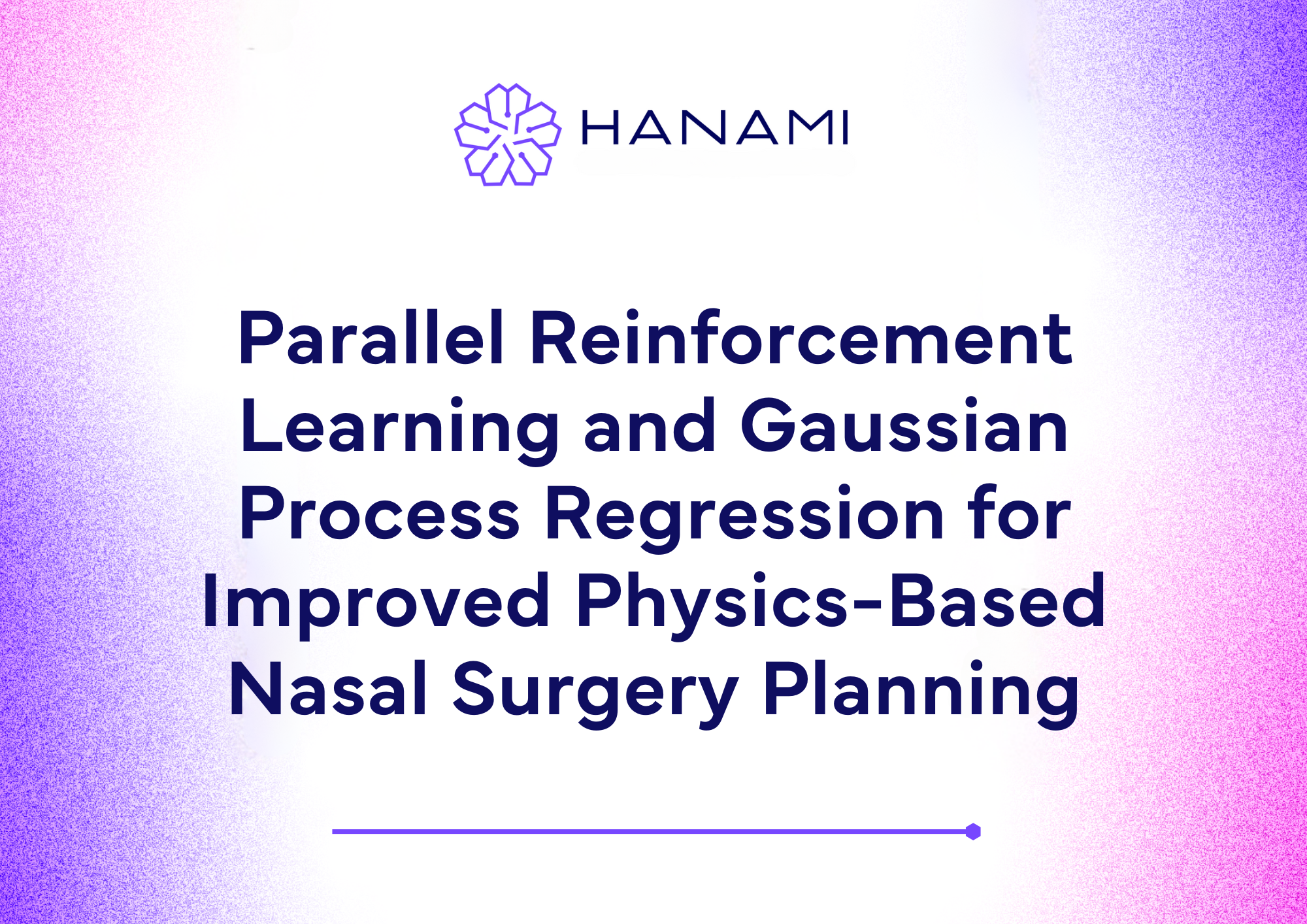 HANAMI

Parallel Reinforcement Learning and Gaussian Process Regression for Improved Physics-Based Nasal Surgery Planning